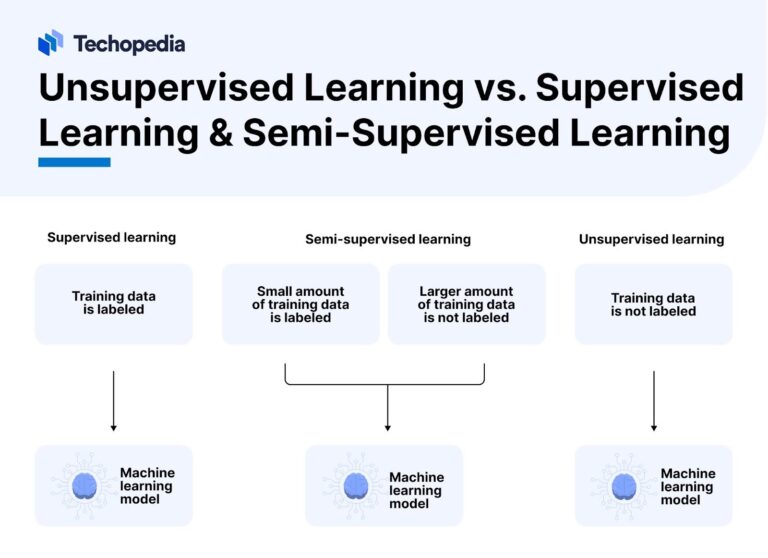 Techopedia

Unsupervised Learning vs. Supervised Learning & Semi-Supervised Learning

Supervised learning

Training data is labeled

Machine learning model

Semi-supervised learning

Small amount of training data is labeled

Larger amount of training data is not labeled

Machine learning model

Unsupervised learning

Training data is not labeled

Machine learning model